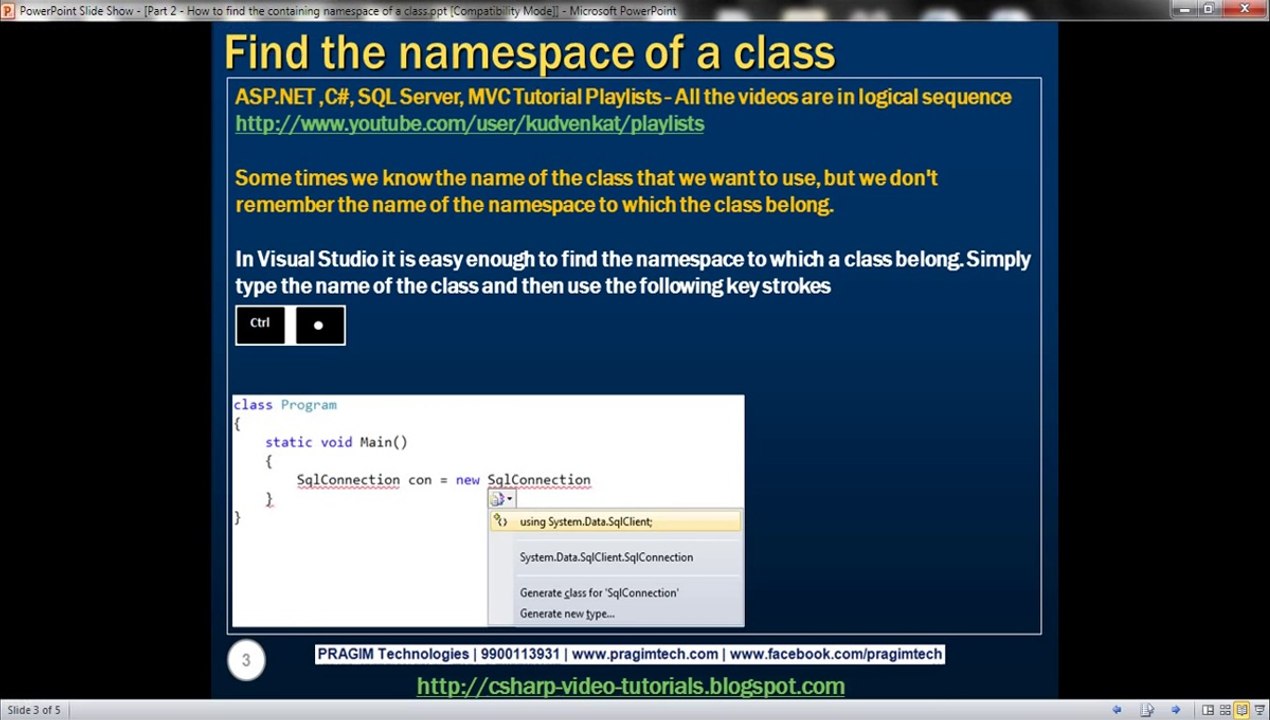 PowerPoint Slide Show - [Part 2 - How to find the containing namespace of a class.ppt [Compatibility Mode]] - Microsoft PowerPoint

Find the namespace of a class

ASP.NET ,C#, SQL Server, MVC Tutorial Playlists - All the videos are in logical sequence
http://www.youtube.com/user/kudvenkat/playlists

Some times we know the name of the class that we want to use, but we don't remember the name of the namespace to which the class belong.

In Visual Studio it is easy enough to find the namespace to which a class belong. Simply type the name of the class and then use the following key strokes

Ctrl .

class Program
{
static void Main()
{
SqlConnection con = new SqlConnection
}
}

using System.Data.SqlClient;

System.Data.SqlClient.SqlConnection

Generate class for 'SqlConnection'
Generate new type...

3

PRAGIM Technologies | 9900113931 | www.pragimtech.com | www.facebook.com/pragimtech

http://csharp-video-tutorials.blogspot.com

Slide 3 of 5